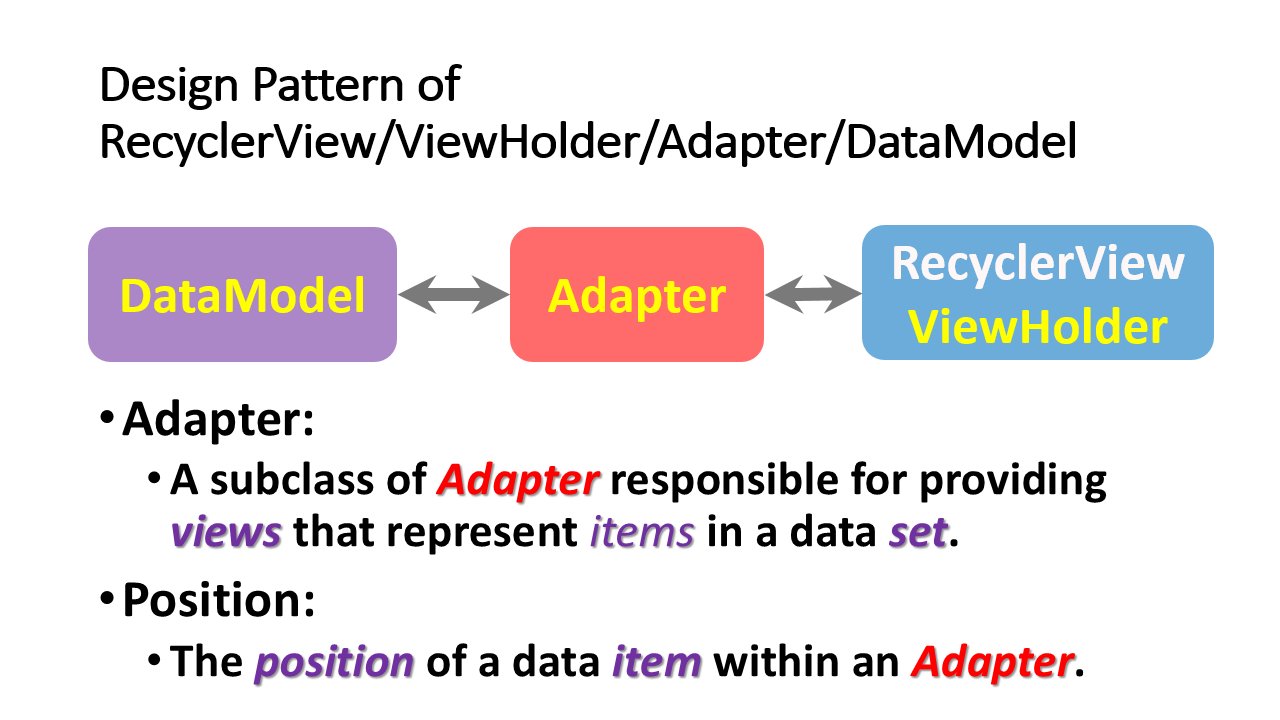 Design Pattern of RecyclerView/ViewHolder/Adapter/DataModel

DataModel

Adapter

RecyclerView
ViewHolder

• Adapter:
  • A subclass of Adapter responsible for providing views that represent items in a data set.
• Position:
  • The position of a data item within an Adapter.